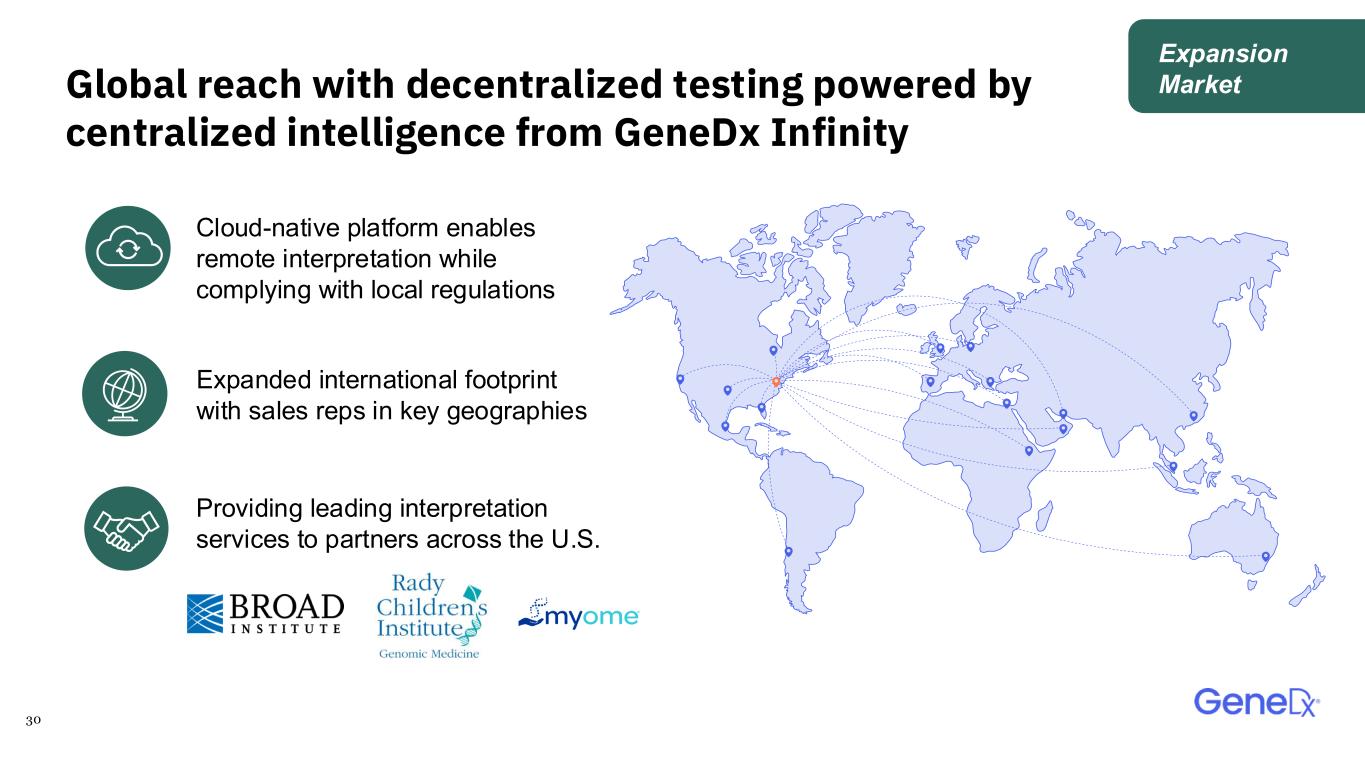 Expansion Market

Global reach with decentralized testing powered by centralized intelligence from GeneDx Infinity

Cloud-native platform enables remote interpretation while complying with local regulations

Expanded international footprint with sales reps in key geographies

Providing leading interpretation services to partners across the U.S.

BROAD INSTITUTE

Rady Children's Institute Genomic Medicine

myome

30

GeneDx